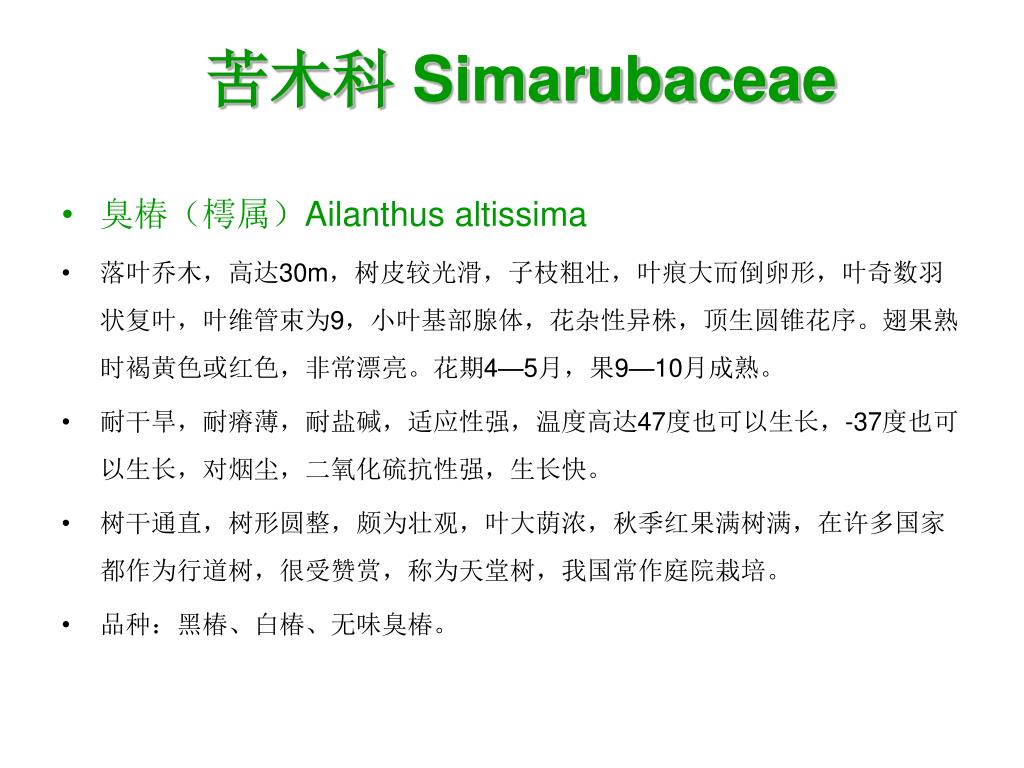 苦木科 Simarubaceae

• 臭椿（樗属）Ailanthus altissima

• 落叶乔木，高达30m，树皮较光滑，子枝粗壮，叶痕大而倒卵形，叶奇数羽状复叶，叶维管束为9，小叶基部腺体，花杂性异株，顶生圆锥花序。翅果熟时褐黄色或红色，非常漂亮。花期4—5月，果9—10月成熟。

• 耐干旱，耐瘠薄，耐盐碱，适应性强，温度高达47度也可以生长，-37度也可以生长，对烟尘，二氧化硫抗性强，生长快。

• 树干通直，树形圆整，颇为壮观，叶大荫浓，秋季红果满树满，在许多国家都作为行道树，很受赞赏，称为天堂树，我国常作庭院栽培。

• 品种：黑椿、白椿、无味臭椿。